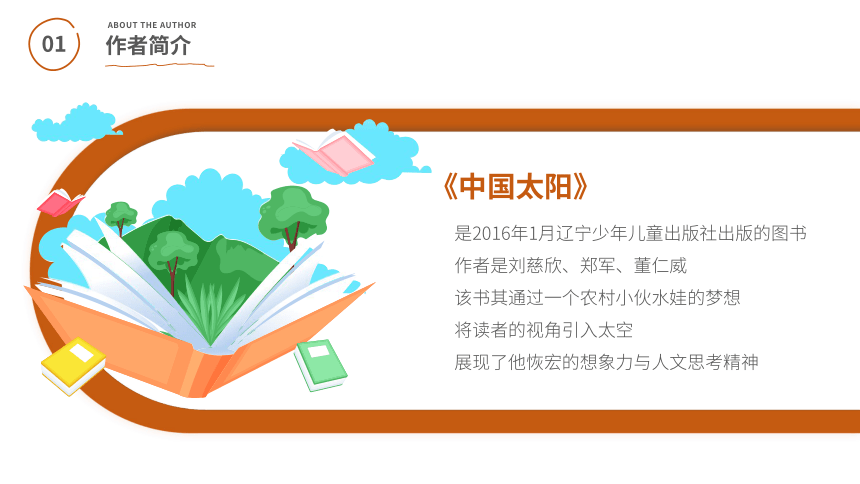 01

ABOUT THE AUTHOR

作者简介

《中国太阳》

是2016年1月辽宁少年儿童出版社出版的图书

作者是刘慈欣、郑军、董仁威

该书其通过一个农村小伙水娃的梦想

将读者的视角引入太空

展现了他恢宏的想象力与人文思考精神